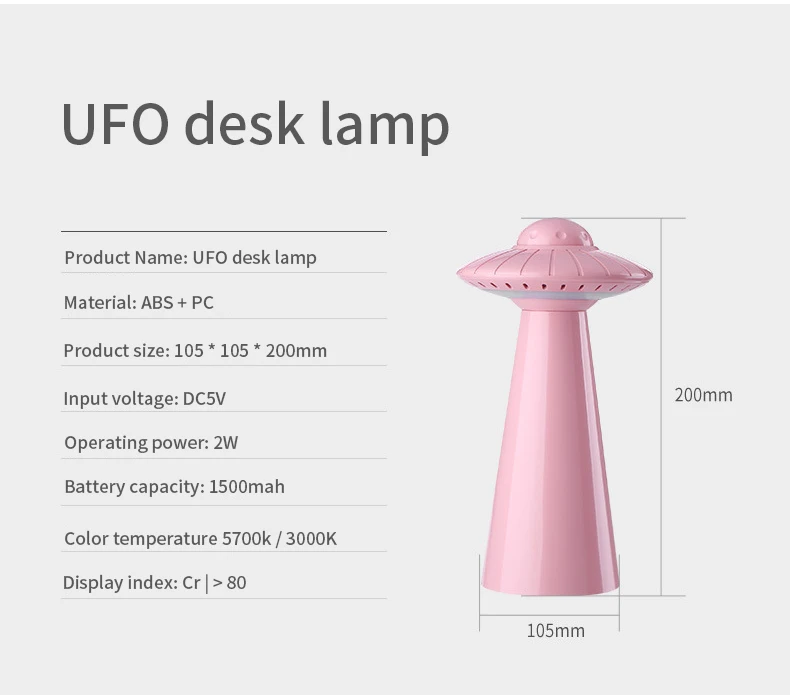 UFO desk lamp

Product Name: UFO desk lamp

Material: ABS + PC

Product size: 105 * 105 * 200mm

Input voltage: DC5V

Operating power: 2W

Battery capacity: 1500mah

Color temperature 5700k / 3000K

Display index: Cr | > 80

200mm

105mm